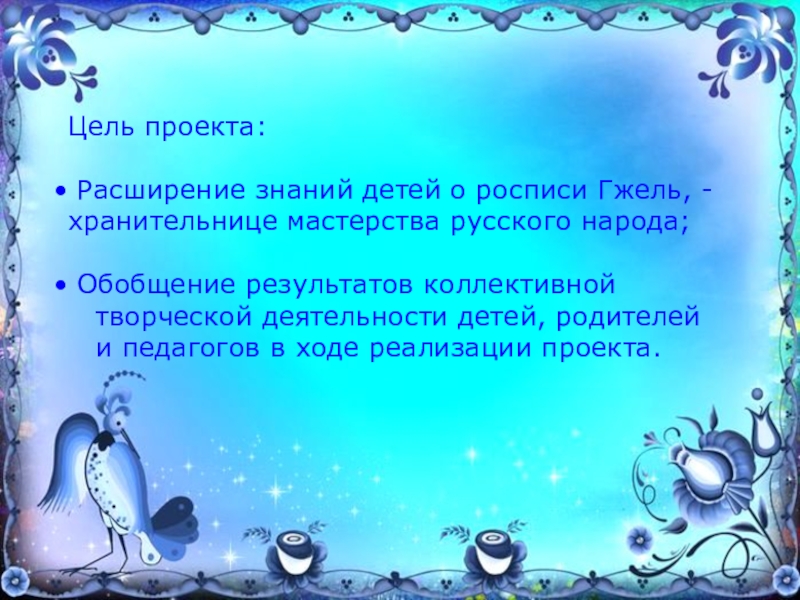 Цель проекта:

• Расширение знаний детей о росписи Гжель, - хранительнице мастерства русского народа;

• Обобщение результатов коллективной творческой деятельности детей, родителей и педагогов в ходе реализации проекта.